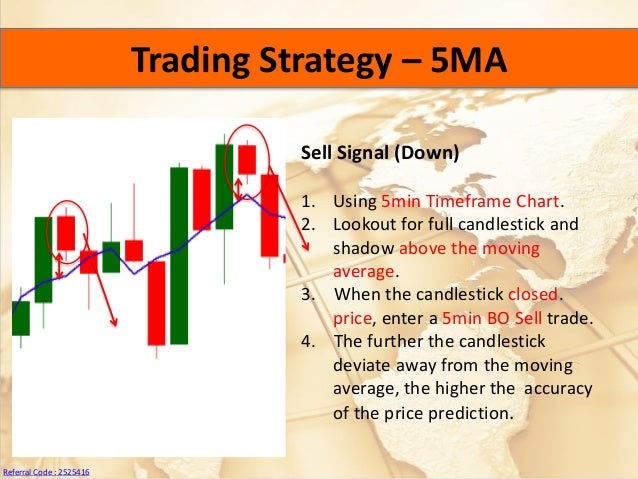 Trading Strategy – 5MA

Sell Signal (Down)

1. Using 5min Timeframe Chart.
2. Lookout for full candlestick and shadow above the moving average.
3. When the candlestick closed. price, enter a 5min BO Sell trade.
4. The further the candlestick deviate away from the moving average, the higher the accuracy of the price prediction.

Referral Code : 2525416